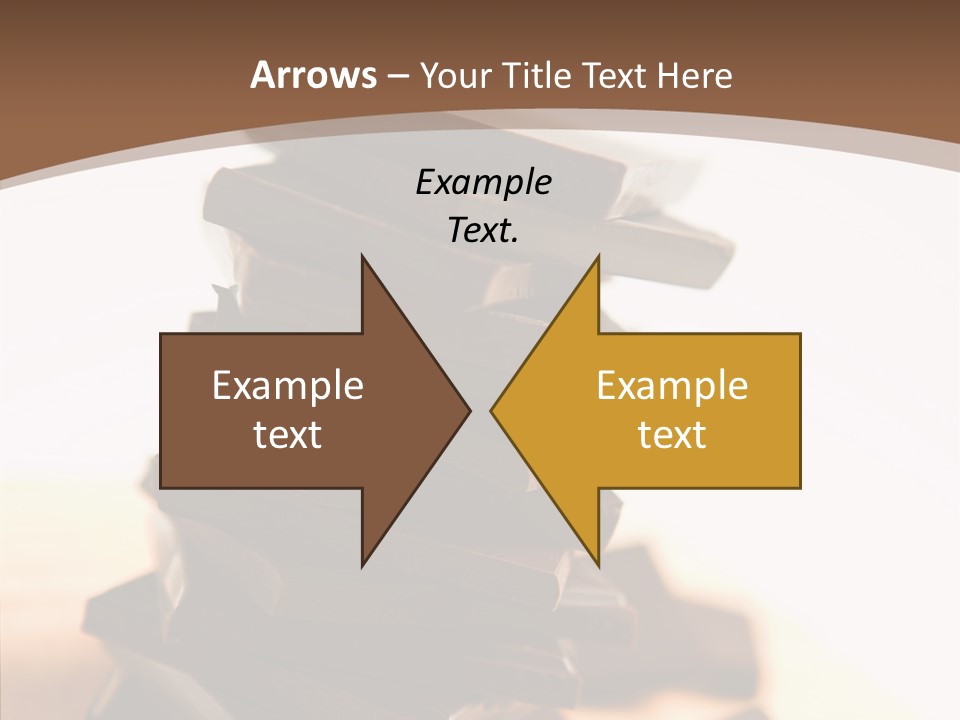 Arrows – Your Title Text Here

Example Text.

Example text

Example text